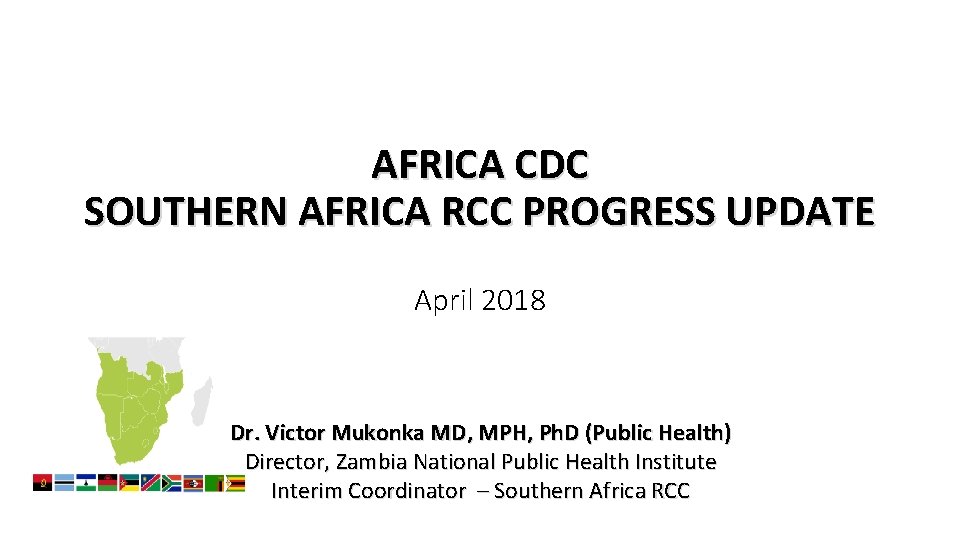 AFRICA CDC
SOUTHERN AFRICA RCC PROGRESS UPDATE

April 2018

Dr. Victor Mukonka MD, MPH, PhD (Public Health)
Director, Zambia National Public Health Institute
Interim Coordinator – Southern Africa RCC